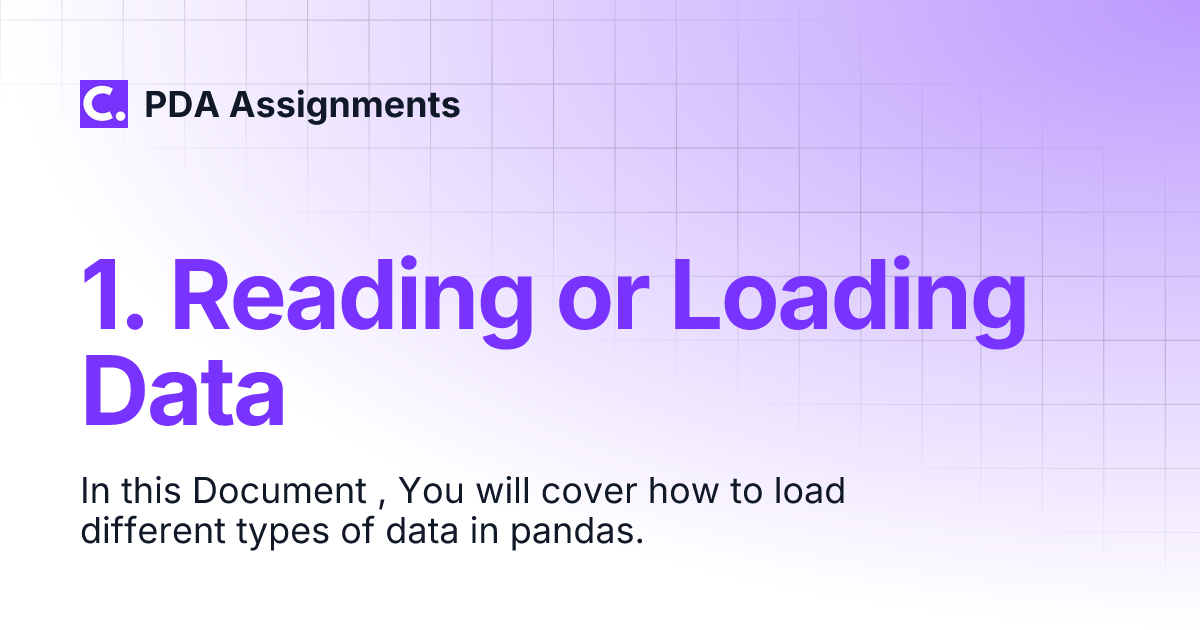 C. PDA Assignments

1. Reading or Loading Data

In this Document , You will cover how to load different types of data in pandas.